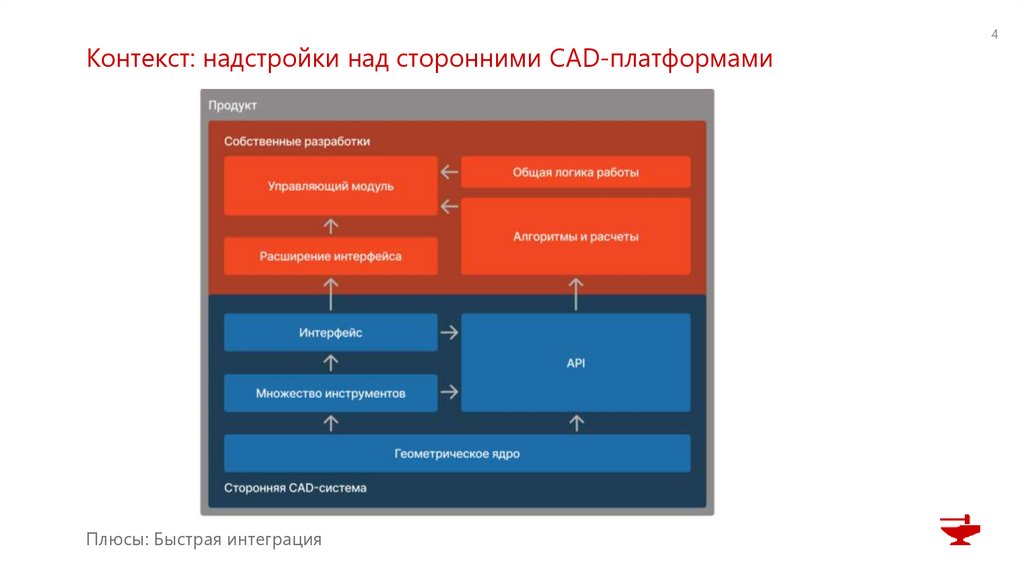 4

Контекст: надстройки над сторонними CAD-платформами

Продукт

Собственные разработки

Управляющий модуль

Общая логика работы

Алгоритмы и расчеты

Расширение интерфейса

Интерфейс

API

Множество инструментов

Геометрическое ядро

Сторонняя CAD-система

Плюсы: Быстрая интеграция